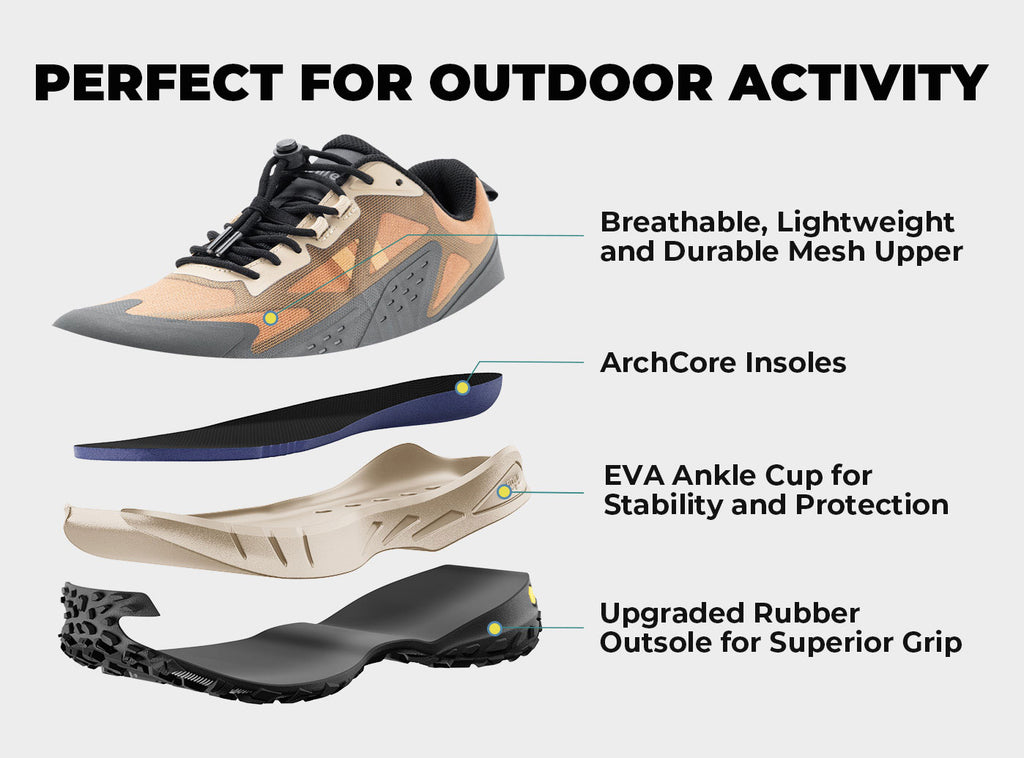 PERFECT FOR OUTDOOR ACTIVITY

Breathable, Lightweight and Durable Mesh Upper

ArchCore Insoles

EVA Ankle Cup for Stability and Protection

Upgraded Rubber Outsole for Superior Grip